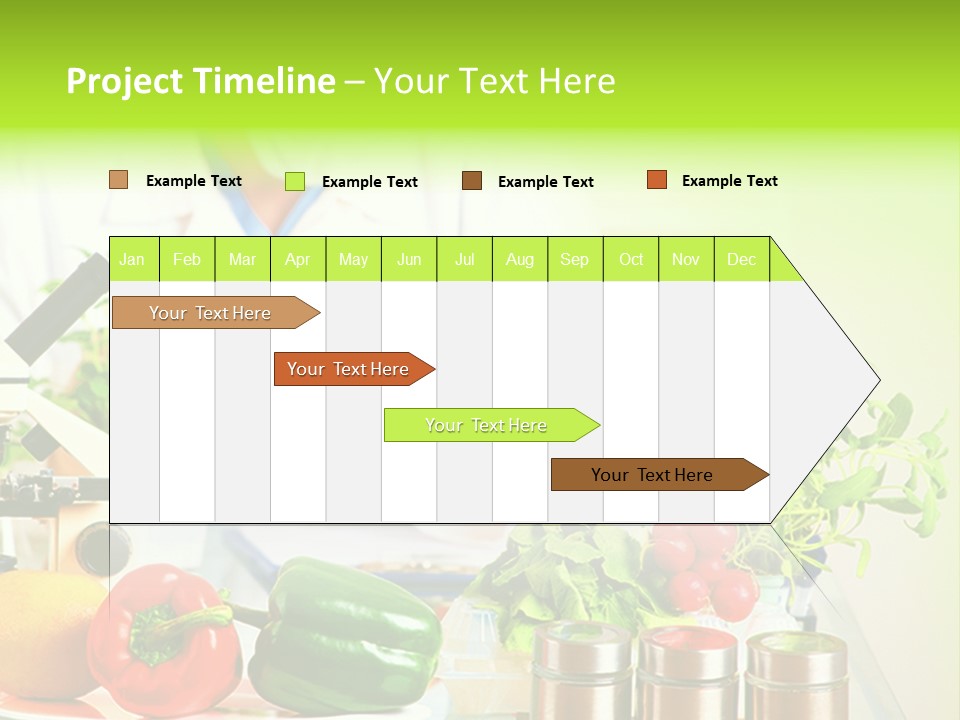 Project Timeline – Your Text Here

Example Text Example Text Example Text Example Text

| Jan | Feb | Mar | Apr | May | Jun | Jul | Aug | Sep | Oct | Nov | Dec |
|---|---|---|---|---|---|---|---|---|---|---|---|

Your Text Here

Your Text Here

Your Text Here

Your Text Here